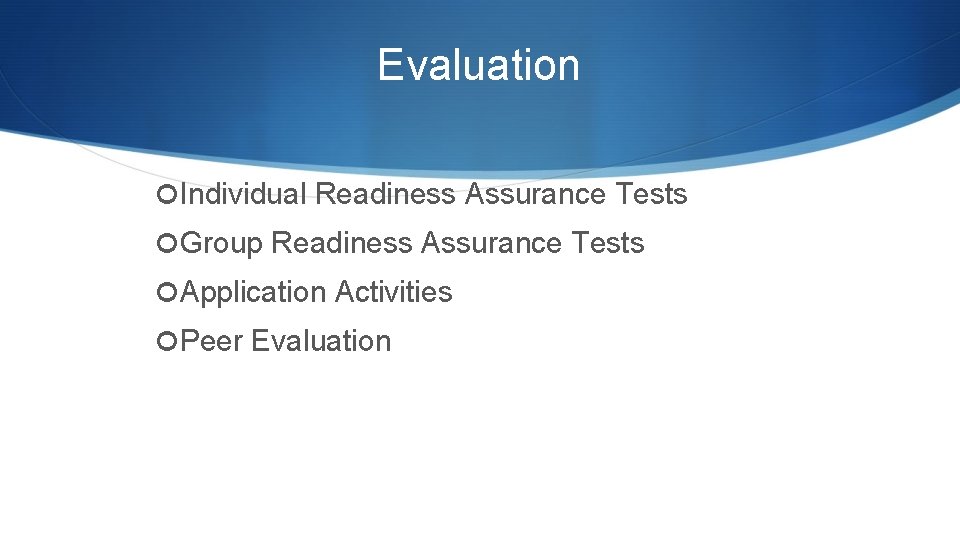 Evaluation

Individual Readiness Assurance Tests

Group Readiness Assurance Tests

Application Activities

Peer Evaluation